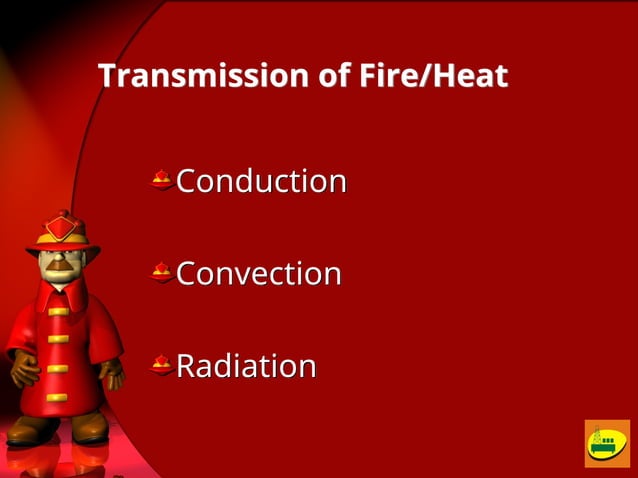 Transmission of Fire/Heat

Conduction

Convection

Radiation